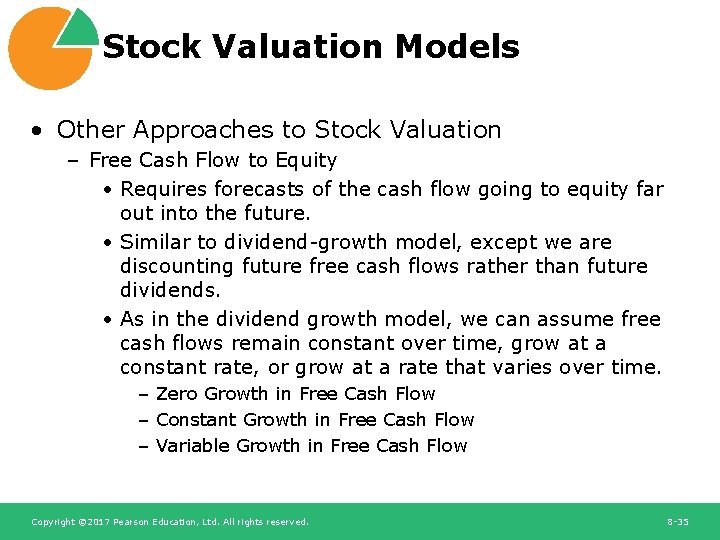 Stock Valuation Models

• Other Approaches to Stock Valuation

– Free Cash Flow to Equity

• Requires forecasts of the cash flow going to equity far out into the future.

• Similar to dividend-growth model, except we are discounting future free cash flows rather than future dividends.

• As in the dividend growth model, we can assume free cash flows remain constant over time, grow at a constant rate, or grow at a rate that varies over time.

– Zero Growth in Free Cash Flow

– Constant Growth in Free Cash Flow

– Variable Growth in Free Cash Flow

Copyright ©2017 Pearson Education, Ltd. All rights reserved.

8-35